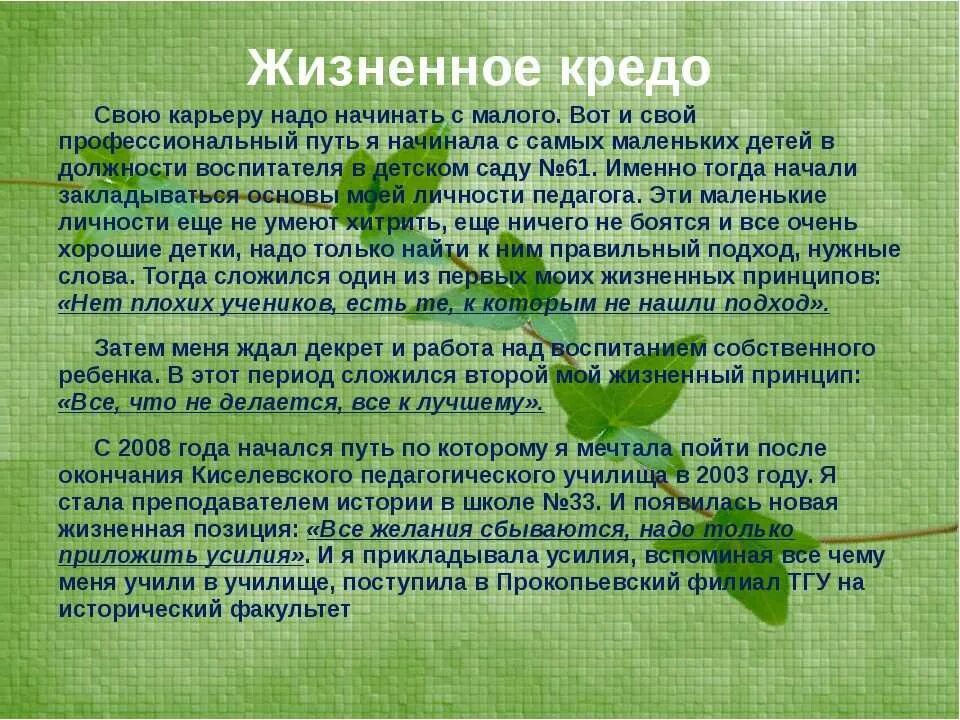 Жизненное кредо

Свою карьеру надо начинать с малого. Вот и свой профессиональный путь я начинала с самых маленьких детей в должности воспитателя в детском саду №61. Именно тогда начали закладываться основы моей личности педагога. Эти маленькие личности еще не умеют хитрить, еще ничего не боятся и все очень хорошие детки, надо только найти к ним правильный подход, нужные слова. Тогда сложился один из первых моих жизненных принципов: «Нет плохих учеников, есть те, к которым не нашли подход».

Затем меня ждал декрет и работа над воспитанием собственного ребенка. В этот период сложился второй мой жизненный принцип: «Все, что не делается, все к лучшему».

С 2008 года начался путь по которому я мечтала пойти после окончания Киселевского педагогического училища в 2003 году. Я стала преподавателем истории в школе №33. И появилась новая жизненная позиция: «Все желания сбываются, надо только приложить усилия». И я прикладывала усилия, вспоминая все чему меня учили в училище, поступила в Прокопьевский филиал ТГУ на исторический факультет